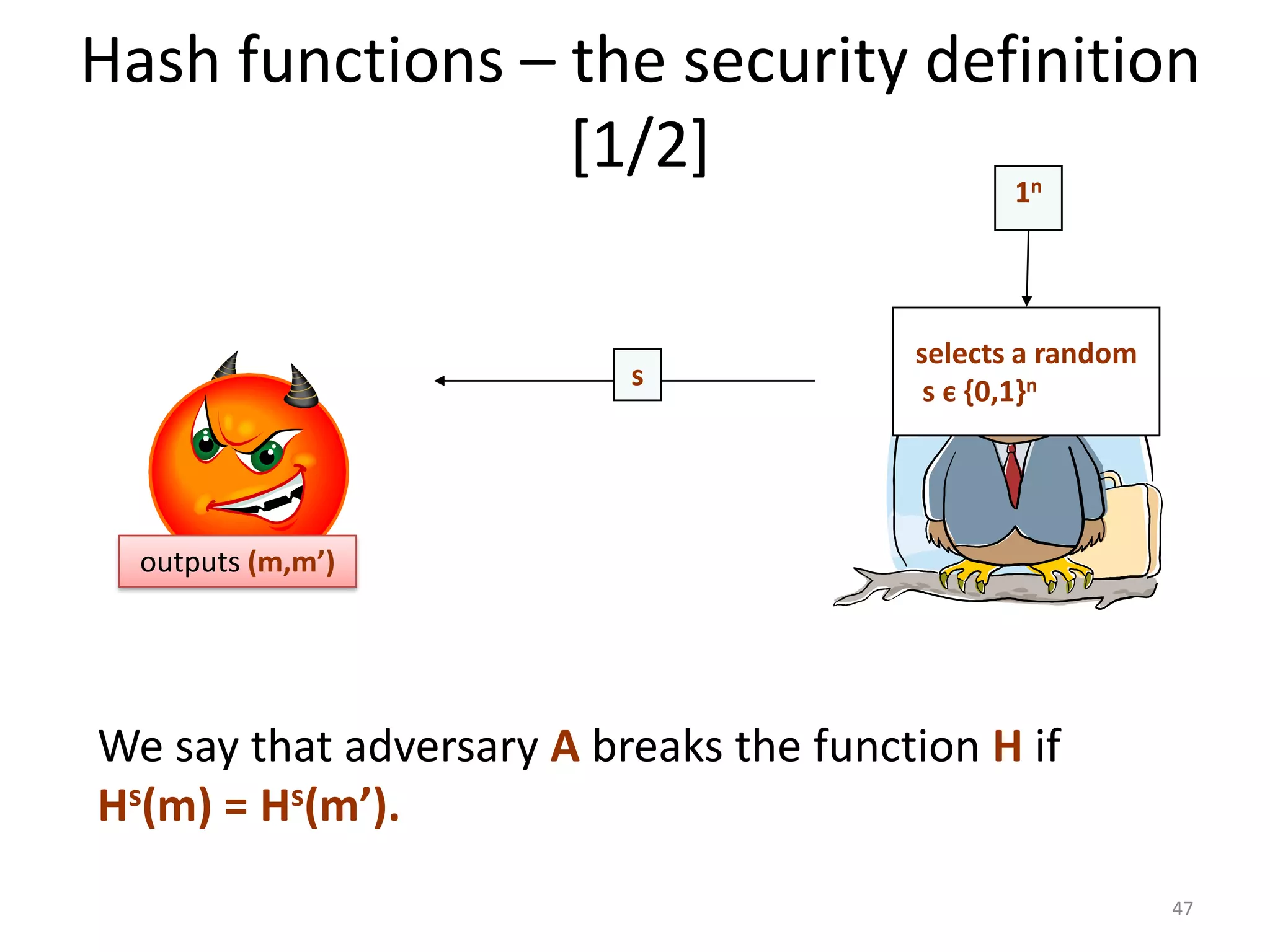 Hash functions – the security definition [1/2]

$1^n$

selects a random $s \in \{0,1\}^n$

s

outputs (m,m')

We say that adversary A breaks the function H if $H^s(m) = H^s(m')$.

47